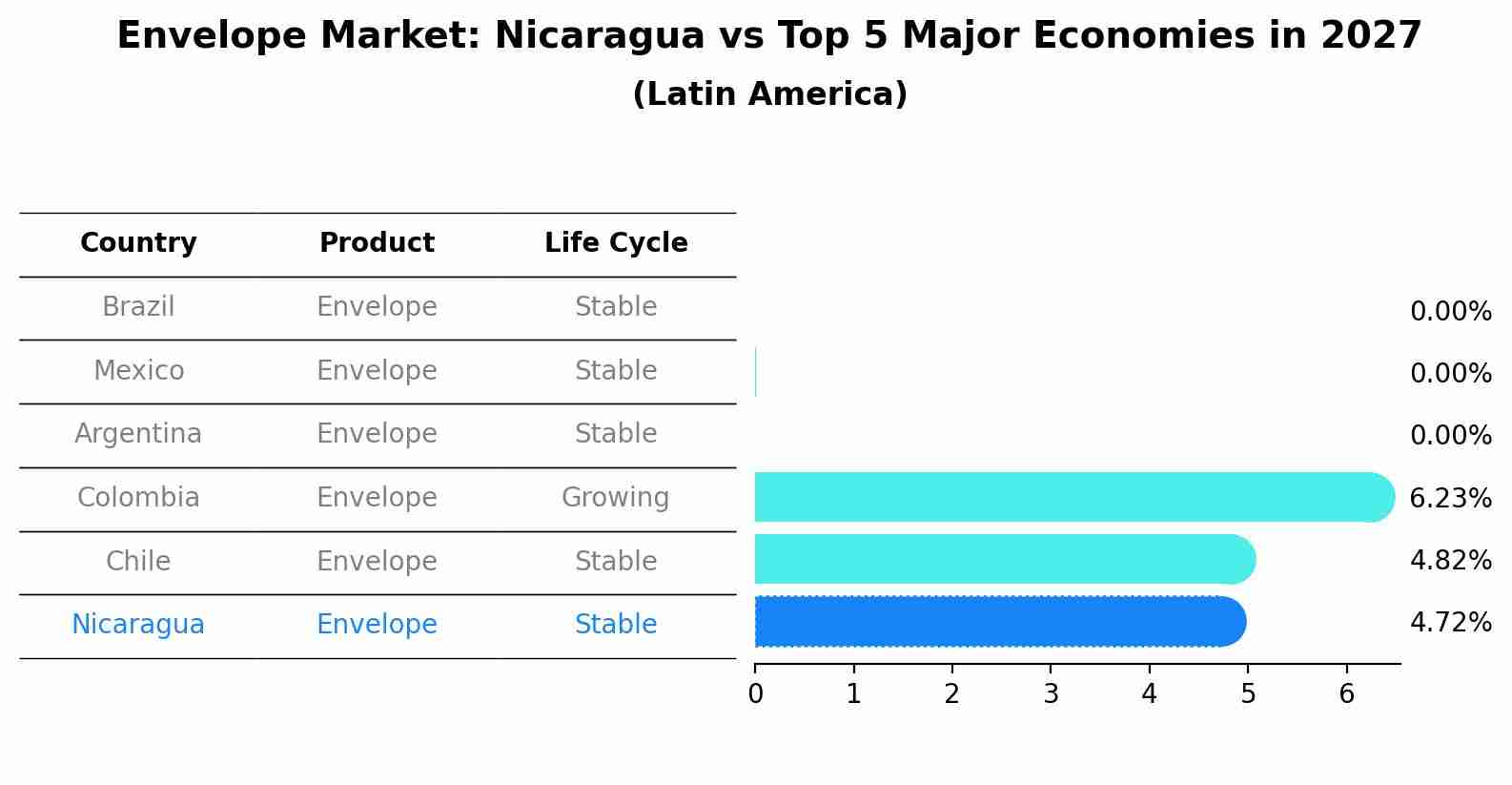 Envelope Market: Nicaragua vs Top 5 Major Economies in 2027
(Latin America)

| Country | Product | Life Cycle |
|---|---|---|
| Brazil | Envelope | Stable |
| Mexico | Envelope | Stable |
| Argentina | Envelope | Stable |
| Colombia | Envelope | Growing |
| Chile | Envelope | Stable |
| Nicaragua | Envelope | Stable |

0.00%
0.00%
0.00%
6.23%
4.82%
4.72%

0 1 2 3 4 5 6